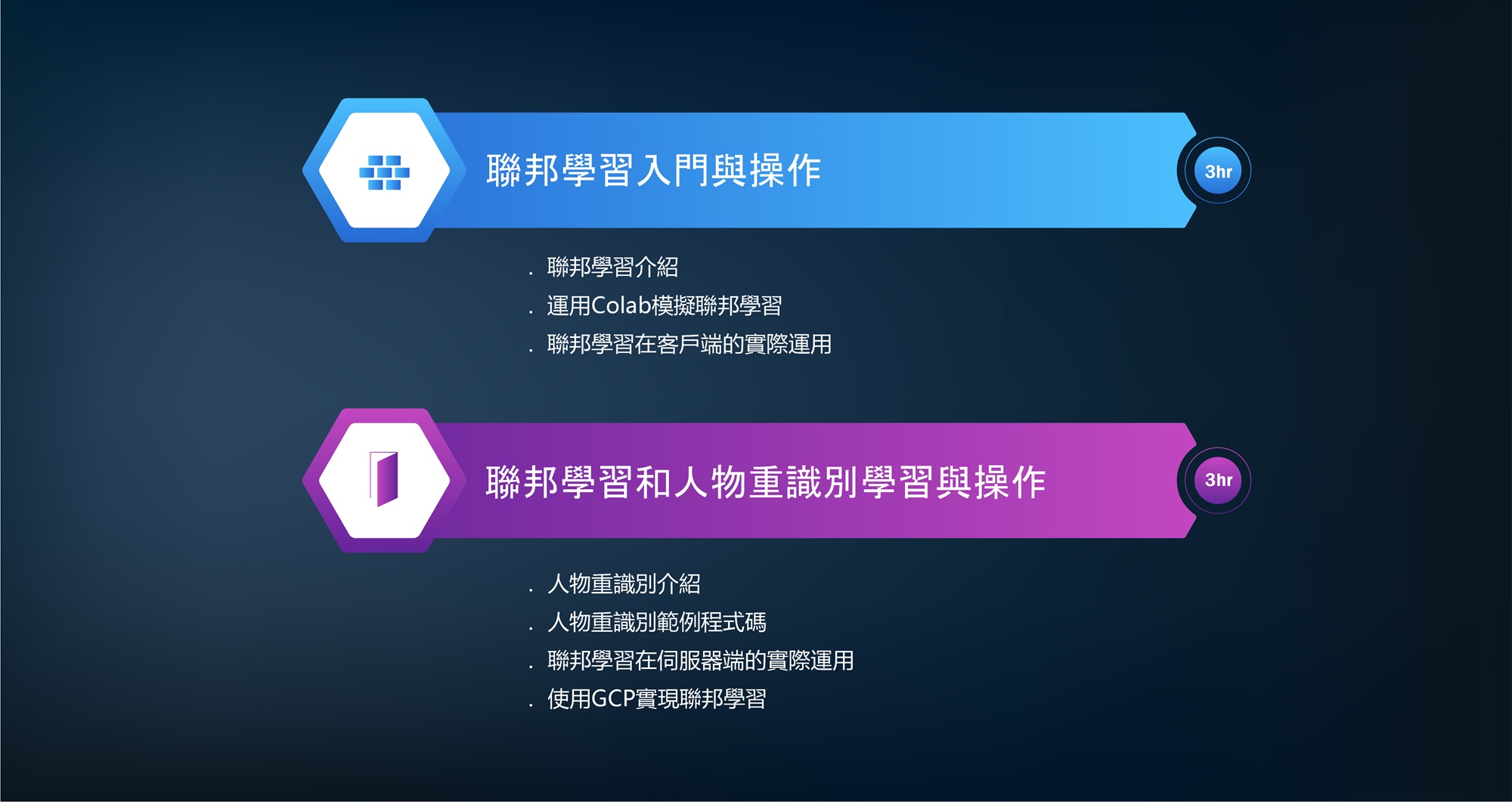 聯邦學習入門與操作

3hr

. 聯邦學習介紹
. 運用Colab模擬聯邦學習
. 聯邦學習在客戶端的實際運用

聯邦學習和人物重識別學習與操作

3hr

. 人物重識別介紹
. 人物重識別範例程式碼
. 聯邦學習在伺服器端的實際運用
. 使用GCP實現聯邦學習